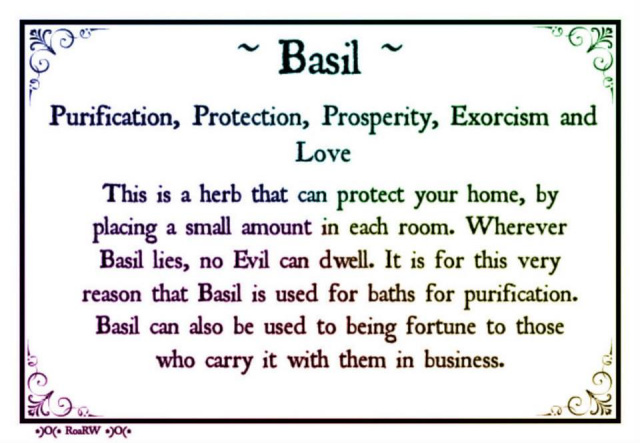 ~ Basil ~

Purification, Protection, Prosperity, Exorcism and Love

This is a herb that can protect your home, by placing a small amount in each room. Wherever Basil lies, no Evil can dwell. It is for this very reason that Basil is used for baths for purification. Basil can also be used to being fortune to those who carry it with them in business.

•)O(• RoaRW •)O(•